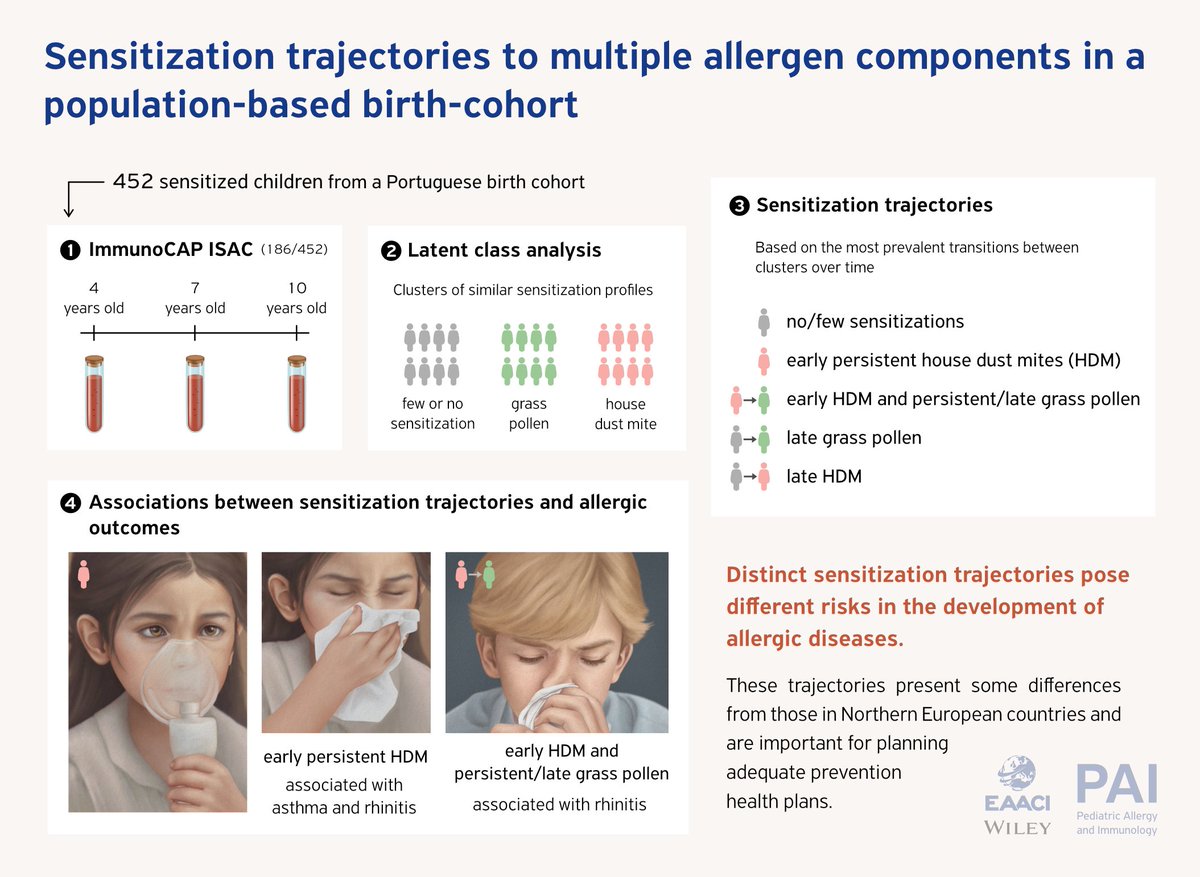 Sensitization trajectories to multiple allergen components in a population-based birth-cohort

452 sensitized children from a Portuguese birth cohort

❶ ImmunoCAP ISAC (186/452)

4 years old
7 years old
10 years old

❷ Latent class analysis

Clusters of similar sensitization profiles

few or no sensitization
grass pollen
house dust mite

❸ Sensitization trajectories

Based on the most prevalent transitions between clusters over time

no/few sensitizations
early persistent house dust mites (HDM)
early HDM and persistent/late grass pollen
late grass pollen
late HDM

❹ Associations between sensitization trajectories and allergic outcomes

early persistent HDM
associated with asthma and rhinitis

early HDM and persistent/late grass pollen
associated with rhinitis

Distinct sensitization trajectories pose different risks in the development of allergic diseases.

These trajectories present some differences from those in Northern European countries and are important for planning adequate prevention health plans.

EAACI
WILEY
PAI
Pediatric Allergy and Immunology